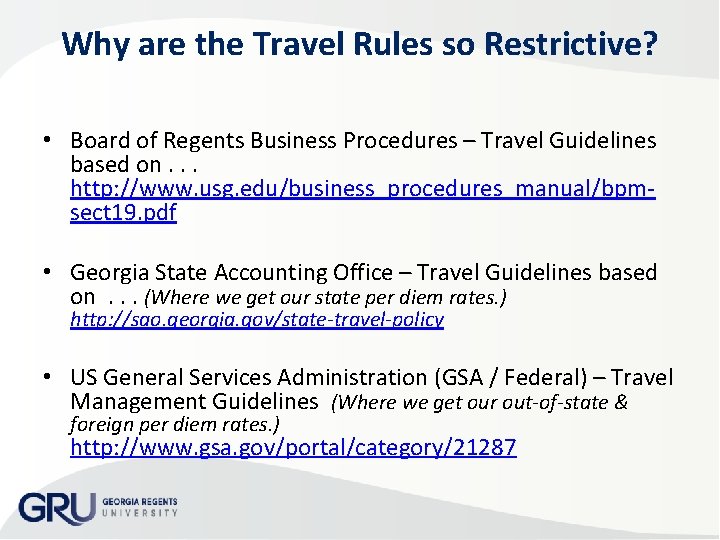 Why are the Travel Rules so Restrictive?

• Board of Regents Business Procedures – Travel Guidelines based on . . . http://www.usg.edu/business_procedures_manual/bpm-sect19.pdf

• Georgia State Accounting Office – Travel Guidelines based on . . . (Where we get our state per diem rates.) http://sao.georgia.gov/state-travel-policy

• US General Services Administration (GSA / Federal) – Travel Management Guidelines (Where we get our out-of-state & foreign per diem rates.) http://www.gsa.gov/portal/category/21287

GRU GEORGIA REGENTS UNIVERSITY